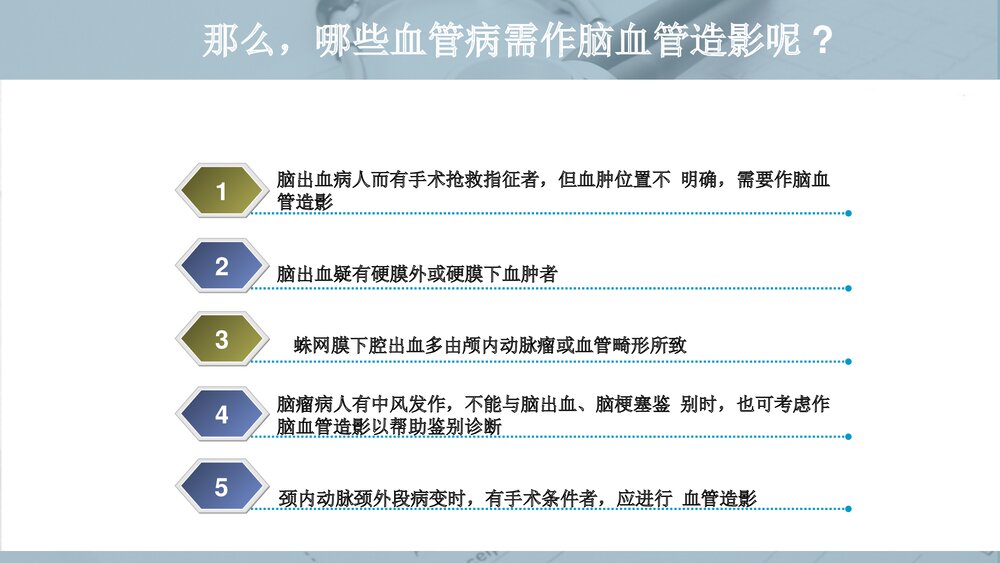 那么，哪些血管病需作脑血管造影呢？

1
脑出血病人而有手术抢救指征者，但血肿位置不 明确，需要作脑血管造影

2
脑出血疑有硬膜外或硬膜下血肿者

3
蛛网膜下腔出血多由颅内动脉瘤或血管畸形所致

4
脑瘤病人有中风发作，不能与脑出血、脑梗塞鉴 别时，也可考虑作脑血管造影以帮助鉴别诊断

5
颈内动脉颈外段病变时，有手术条件者，应进行 血管造影